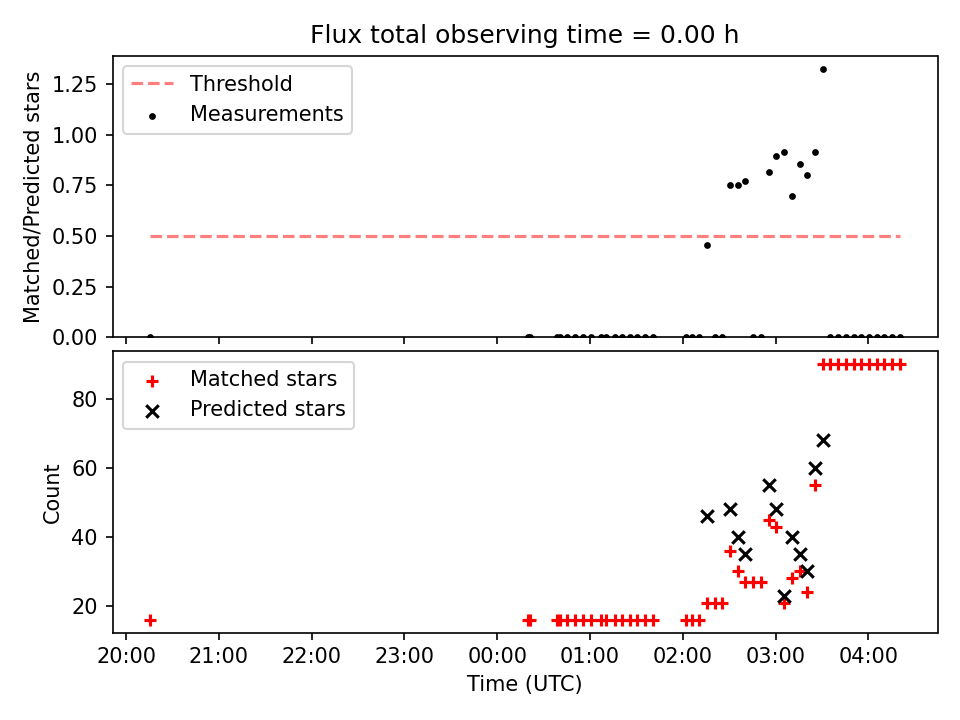 Flux total observing time = 0.00 h

Threshold
Measurements

Matched/Predicted stars

1.25
1.00
0.75
0.50
0.25
0.00

Matched stars
Predicted stars

Count

80
60
40
20

20:00
21:00
22:00
23:00
00:00
01:00
02:00
03:00
04:00

Time (UTC)